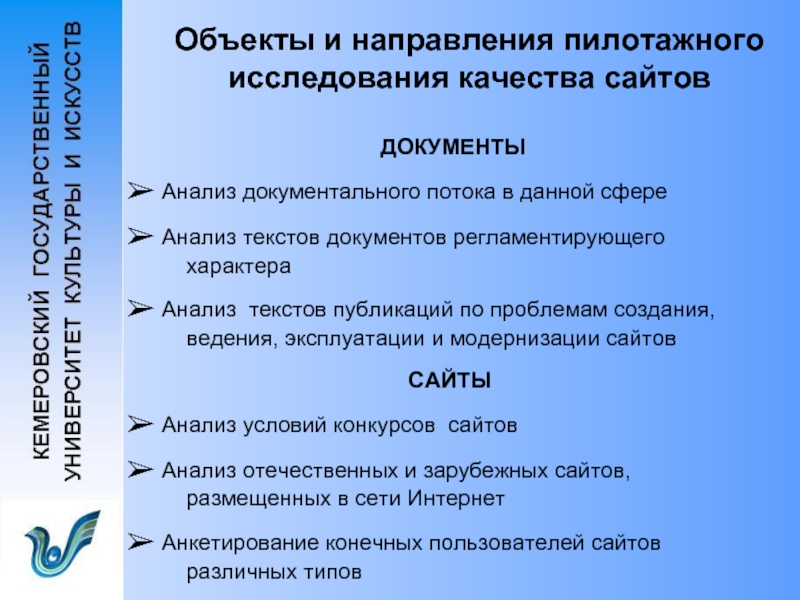 КЕМЕРОВСКИЙ ГОСУДАРСТВЕННЫЙ УНИВЕРСИТЕТ КУЛЬТУРЫ И ИСКУССТВ

Объекты и направления пилотажного исследования качества сайтов

ДОКУМЕНТЫ

➢ Анализ документального потока в данной сфере

➢ Анализ текстов документов регламентирующего характера

➢ Анализ текстов публикаций по проблемам создания, ведения, эксплуатации и модернизации сайтов

САЙТЫ

➢ Анализ условий конкурсов сайтов

➢ Анализ отечественных и зарубежных сайтов, размещенных в сети Интернет

➢ Анкетирование конечных пользователей сайтов различных типов